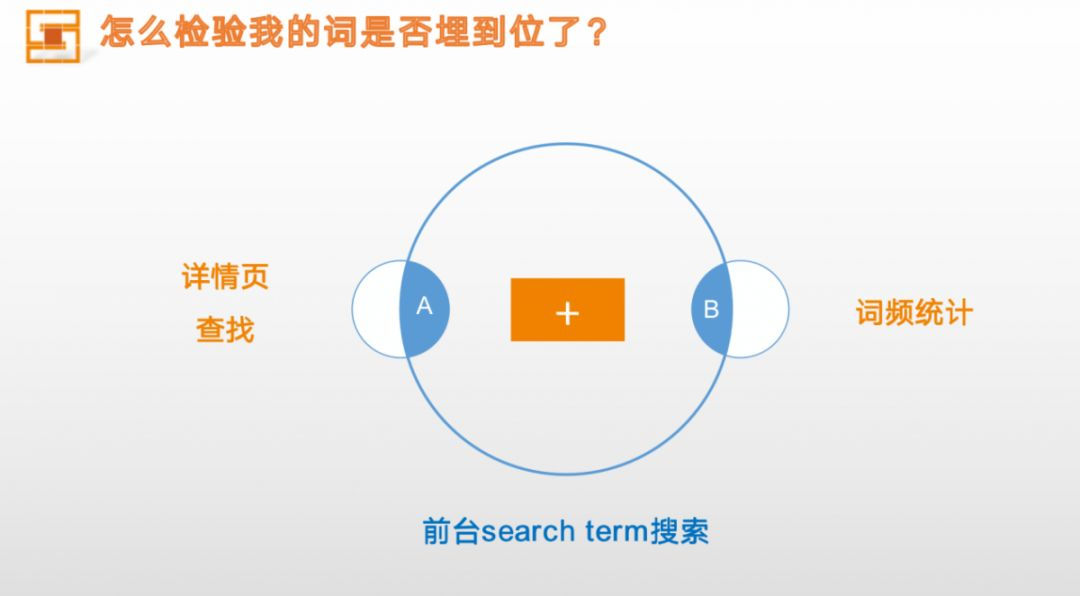 怎么检验我的词是否埋到位了？

详情页
查找

A

+

B

词频统计

前台search term搜索